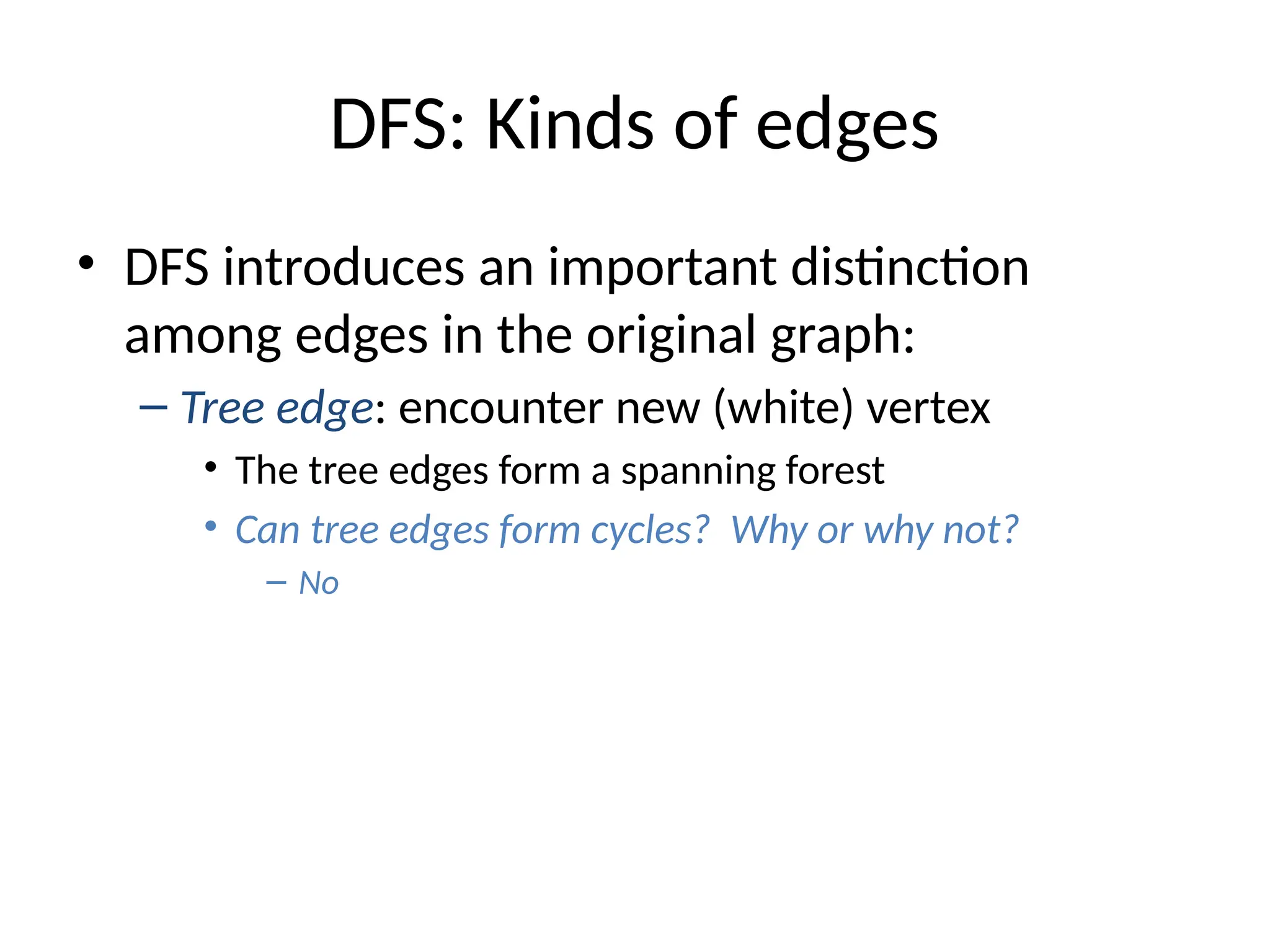 DFS: Kinds of edges

• DFS introduces an important distinction among edges in the original graph:

– Tree edge: encounter new (white) vertex

• The tree edges form a spanning forest

• Can tree edges form cycles? Why or why not?

– No